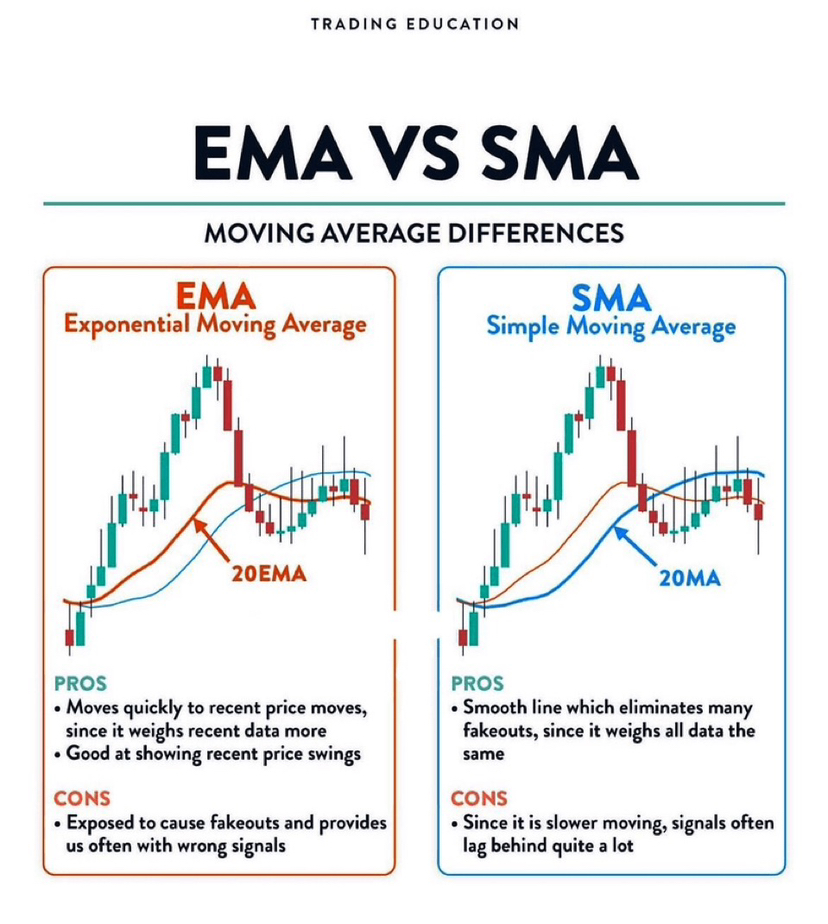 TRADING EDUCATION

EMA VS SMA

MOVING AVERAGE DIFFERENCES

EMA
Exponential Moving Average

20EMA

PROS
• Moves quickly to recent price moves, since it weighs recent data more
• Good at showing recent price swings

CONS
• Exposed to cause fakeouts and provides us often with wrong signals

SMA
Simple Moving Average

20MA

PROS
• Smooth line which eliminates many fakeouts, since it weighs all data the same

CONS
• Since it is slower moving, signals often lag behind quite a lot